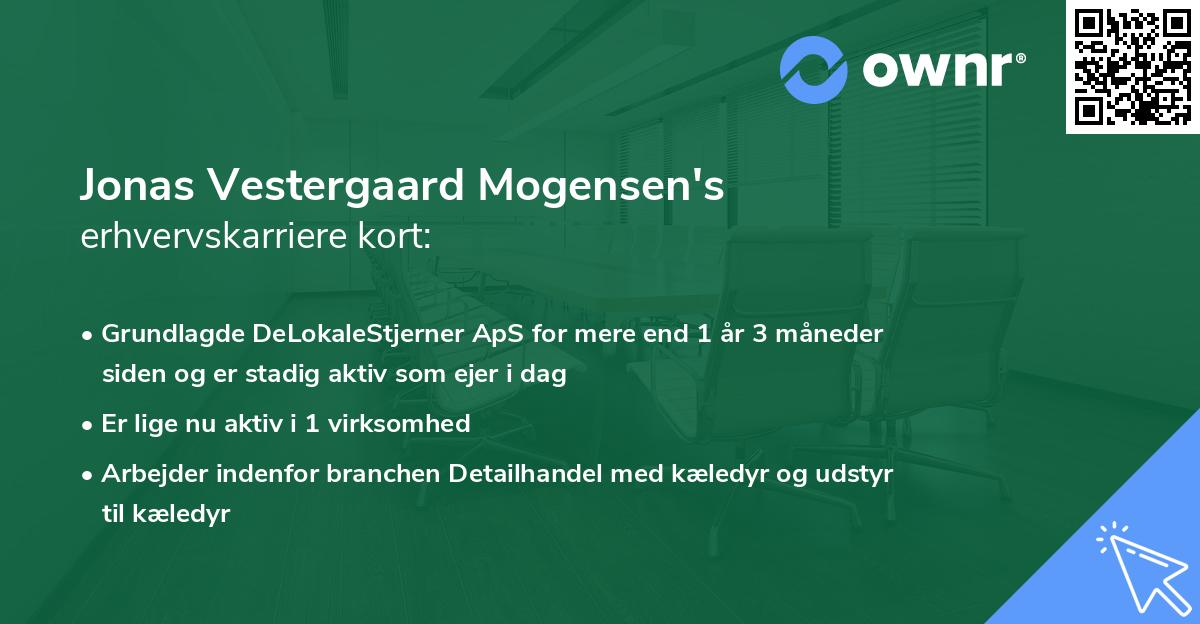 ownr®

Jonas Vestergaard Mogensen's
erhvervskarriere kort:

• Grundlagde DeLokaleStjerner ApS for mere end 1 år 3 måneder siden og er stadig aktiv som ejer i dag
• Er lige nu aktiv i 1 virksomhed
• Arbejder indenfor branchen Detailhandel med kæledyr og udstyr til kæledyr